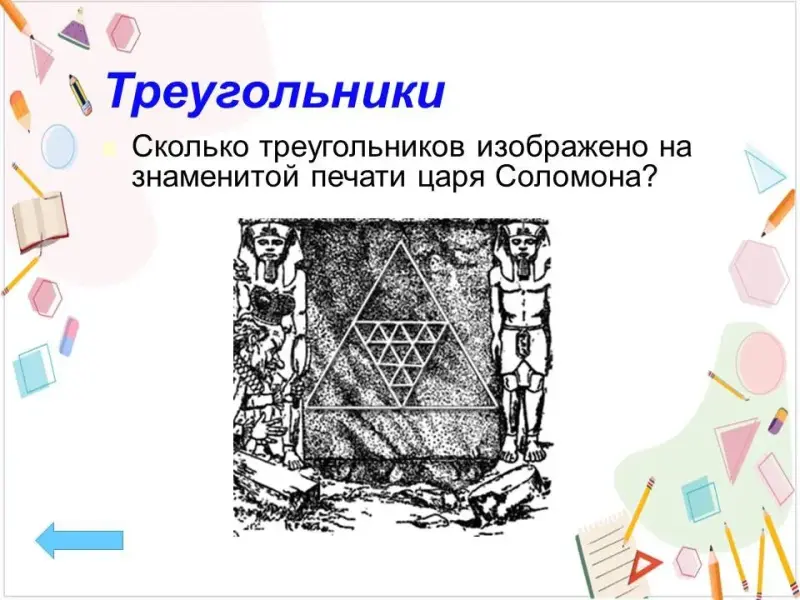 Треугольники

Сколько треугольников изображено на знаменитой печати царя Соломона?